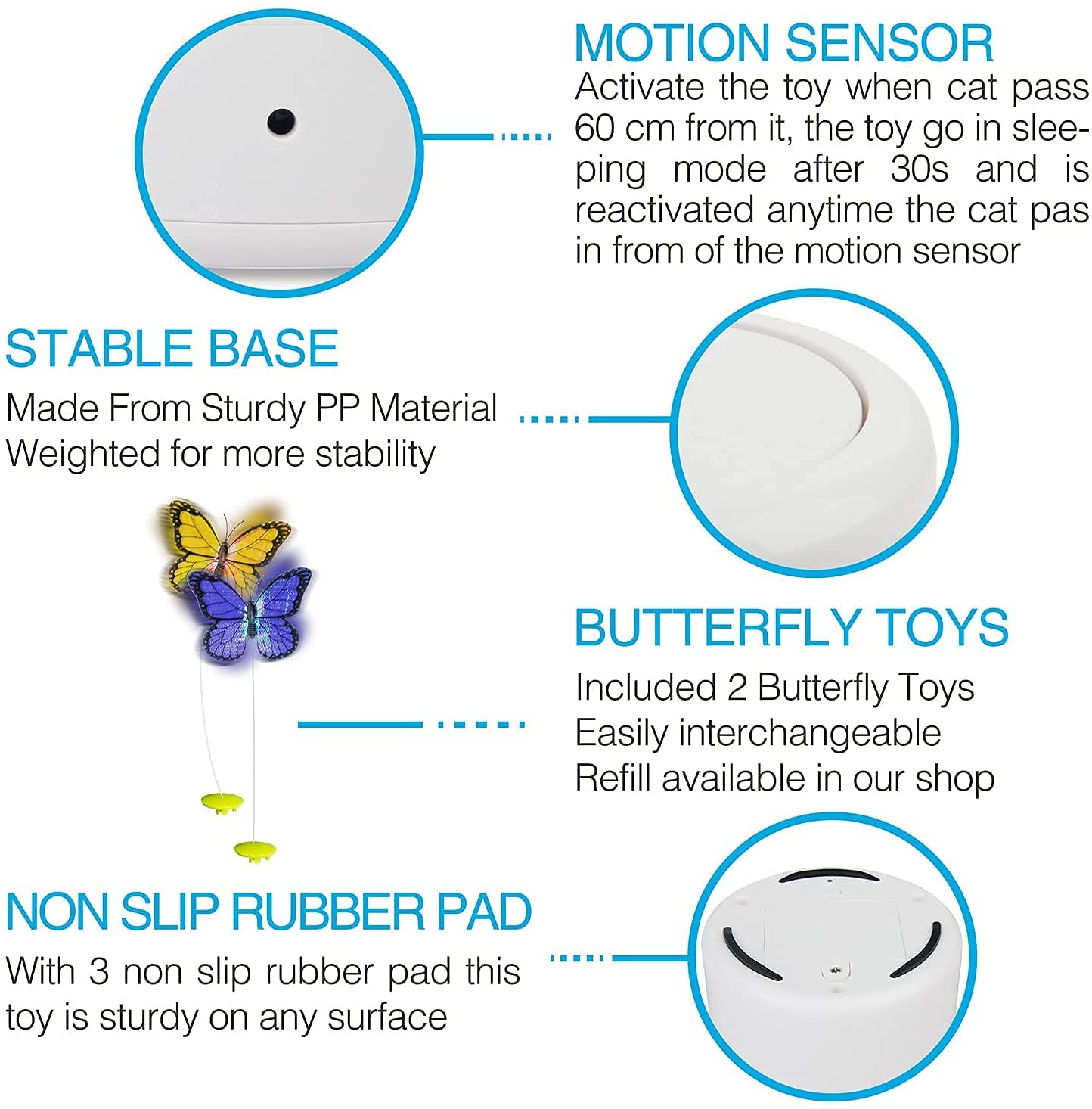 MOTION SENSOR
Activate the toy when cat pass 60 cm from it, the toy go in sleeping mode after 30s and is reactivated anytime the cat pas in from of the motion sensor

STABLE BASE
Made From Sturdy PP Material
Weighted for more stability

BUTTERFLY TOYS
Included 2 Butterfly Toys
Easily interchangeable
Refill available in our shop

NON SLIP RUBBER PAD
With 3 non slip rubber pad this toy is sturdy on any surface